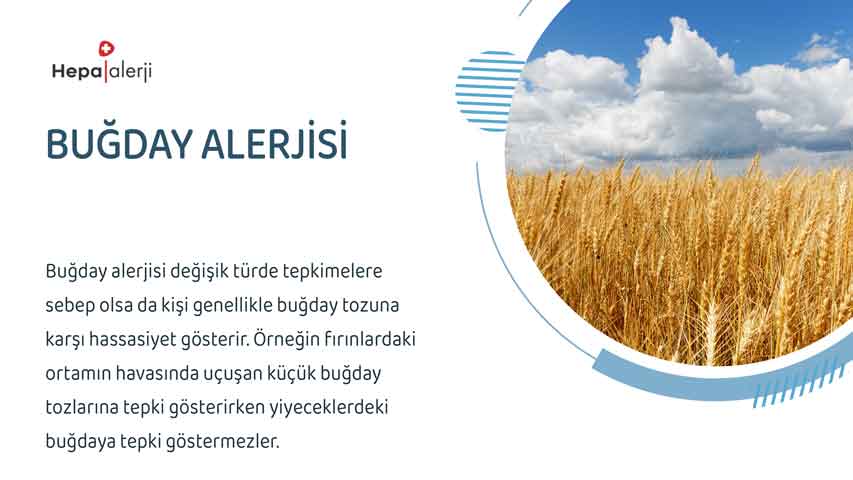 Hepa|alerji

BUĞDAY ALERJİSİ

Buğday alerjisi değişik türde tepkimelere sebep olsa da kişi genellikle buğday tozuna karşı hassasiyet gösterir. Örneğin fırınlardaki ortamın havasında uçuşan küçük buğday tozlarına tepki gösterirken yiyeceklerdeki buğdaya tepki göstermezler.